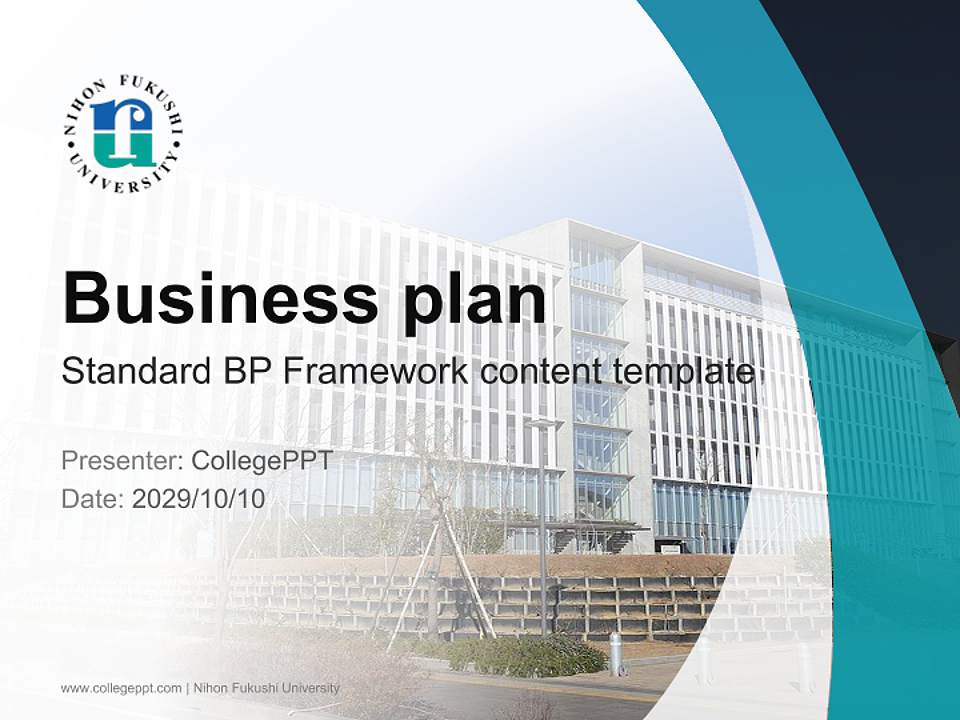 NIHON FUKUSHI UNIVERSITY

Business plan

Standard BP Framework content template

Presenter: CollegePPT

Date: 2029/10/10

www.collegeppt.com | Nihon Fukushi University